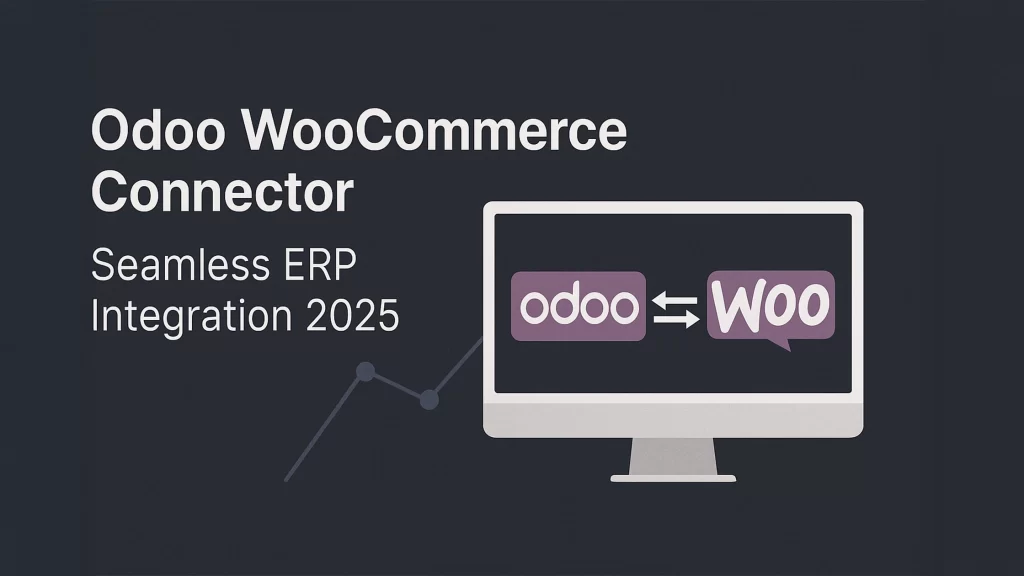 Odoo WooCommerce Connector

Seamless ERP Integration 2025

odoo

WOO